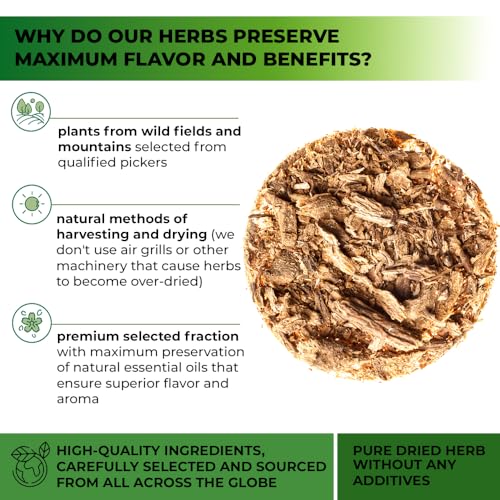 WHY DO OUR HERBS PRESERVE MAXIMUM FLAVOR AND BENEFITS?

plants from wild fields and mountains selected from qualified pickers

natural methods of harvesting and drying (we don't use air grills or other machinery that cause herbs to become over-dried)

premium selected fraction with maximum preservation of natural essential oils that ensure superior flavor and aroma

HIGH-QUALITY INGREDIENTS, CAREFULLY SELECTED AND SOURCED FROM ALL ACROSS THE GLOBE

PURE DRIED HERB WITHOUT ANY ADDITIVES